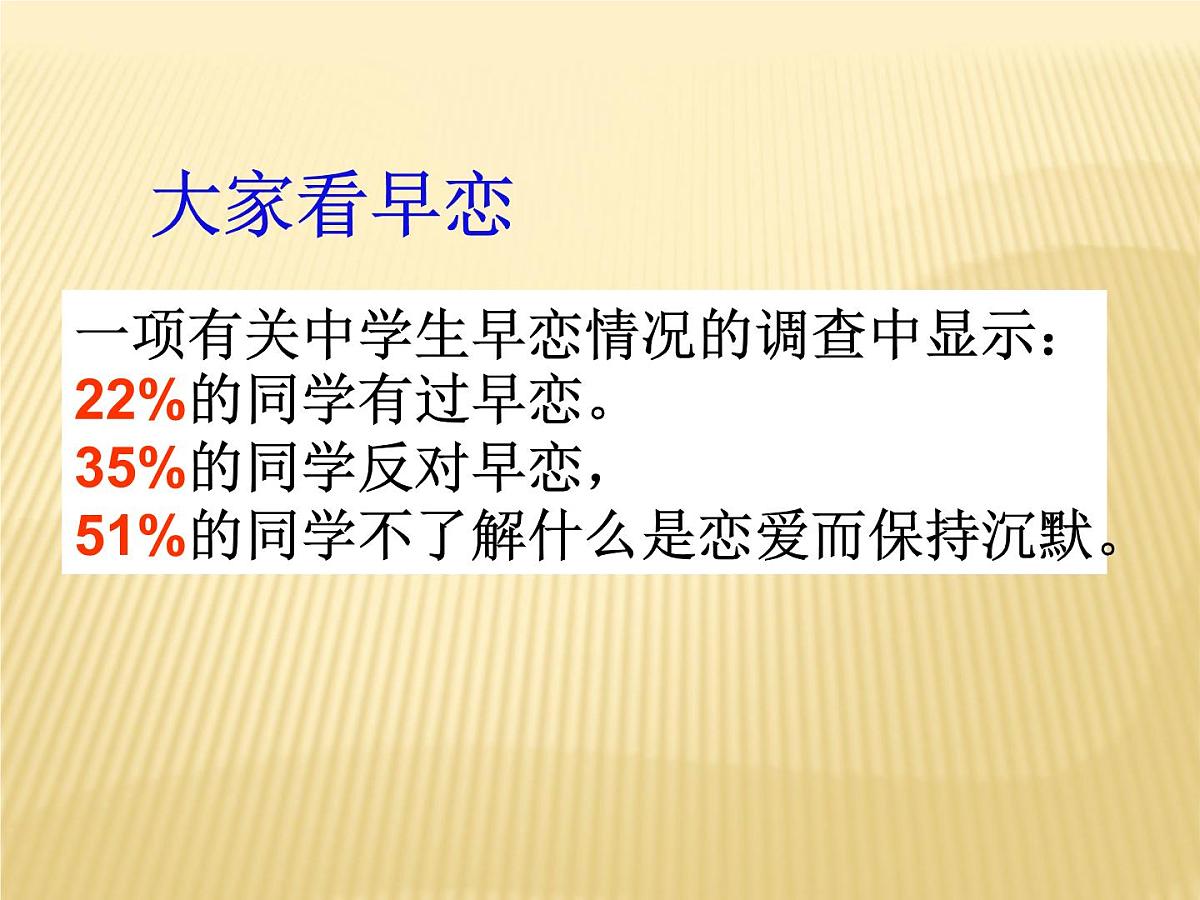 大家看早恋

一项有关中学生早恋情况的调查中显示：
22%的同学有过早恋。
35%的同学反对早恋，
51%的同学不了解什么是恋爱而保持沉默。